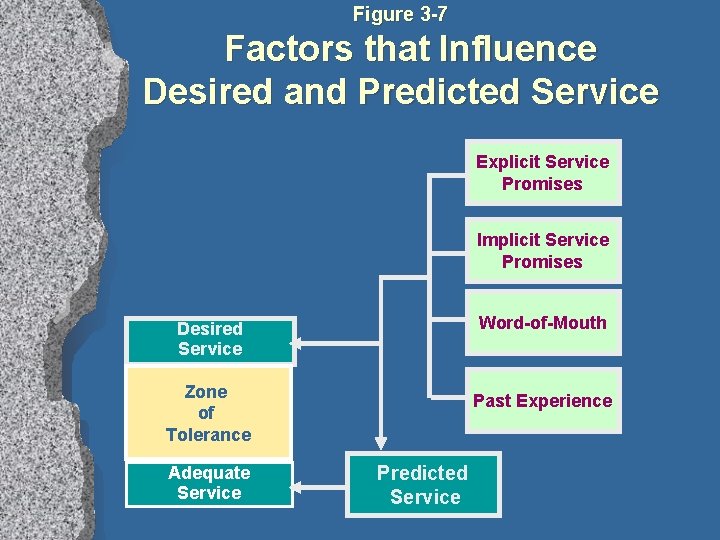 Figure 3-7

Factors that Influence Desired and Predicted Service

Explicit Service Promises

Implicit Service Promises

Word-of-Mouth

Past Experience

Desired Service

Zone of Tolerance

Adequate Service

Predicted Service